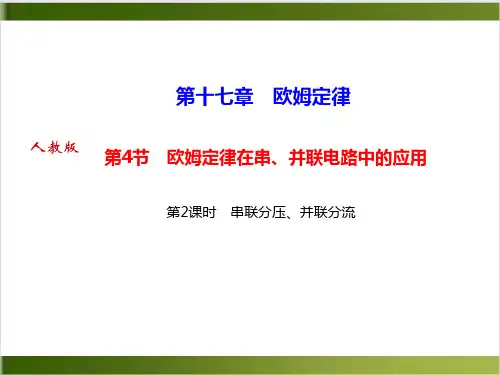 第十七章　欧姆定律

人教版

第4节　欧姆定律在串、并联电路中的应用

第2课时　串联分压、并联分流